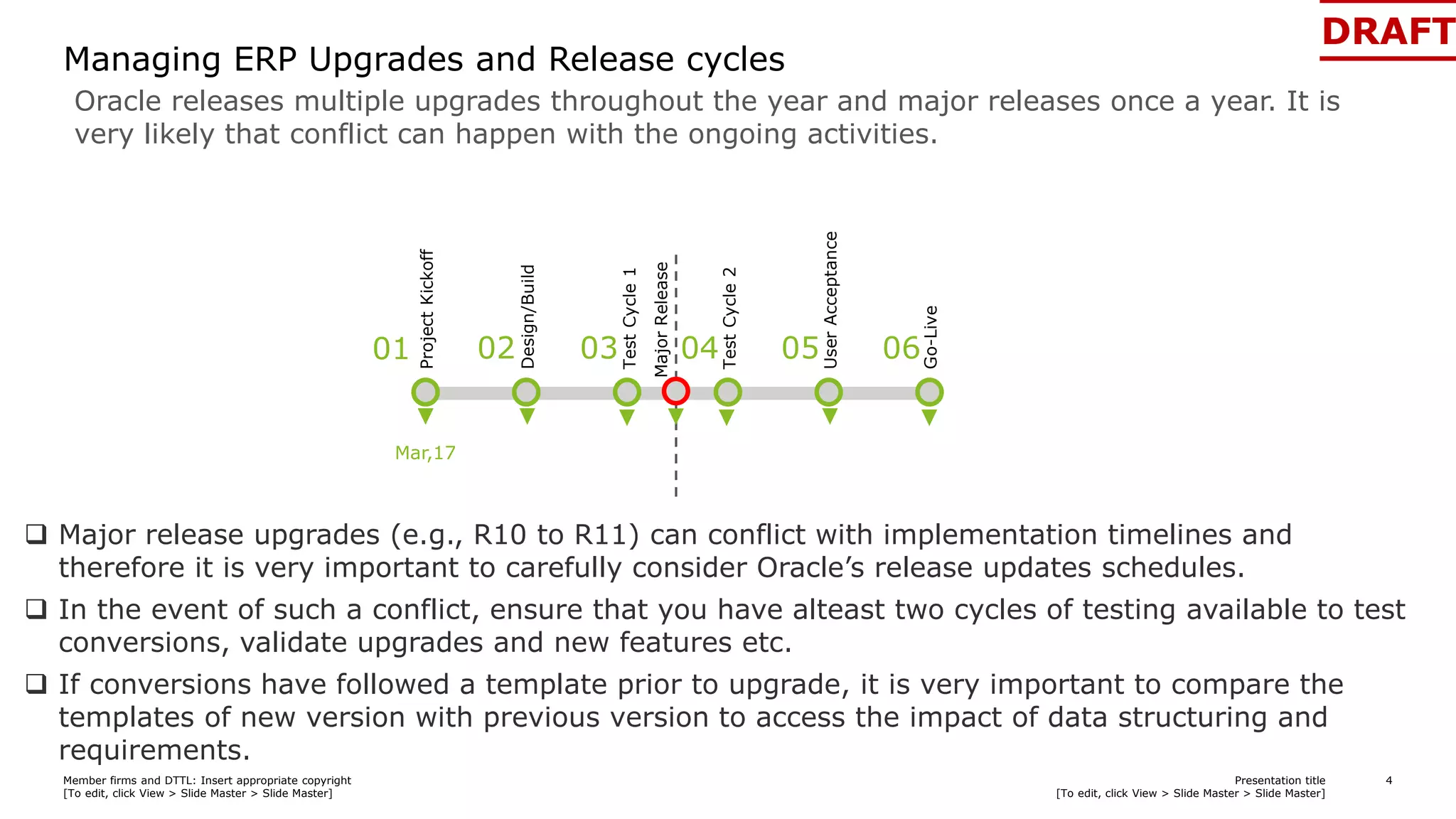 DRAFT

Managing ERP Upgrades and Release cycles

Oracle releases multiple upgrades throughout the year and major releases once a year. It is very likely that conflict can happen with the ongoing activities.

01 Project Kickoff
02 Design/Build
03 Test Cycle 1
Major Release
04 Test Cycle 2
05 User Acceptance
06 Go-Live

Mar,17

❑ Major release upgrades (e.g., R10 to R11) can conflict with implementation timelines and therefore it is very important to carefully consider Oracle’s release updates schedules.

❑ In the event of such a conflict, ensure that you have alteast two cycles of testing available to test conversions, validate upgrades and new features etc.

❑ If conversions have followed a template prior to upgrade, it is very important to compare the templates of new version with previous version to access the impact of data structuring and requirements.

Member firms and DTTL: Insert appropriate copyright
[To edit, click View > Slide Master > Slide Master]

Presentation title
[To edit, click View > Slide Master > Slide Master]

4